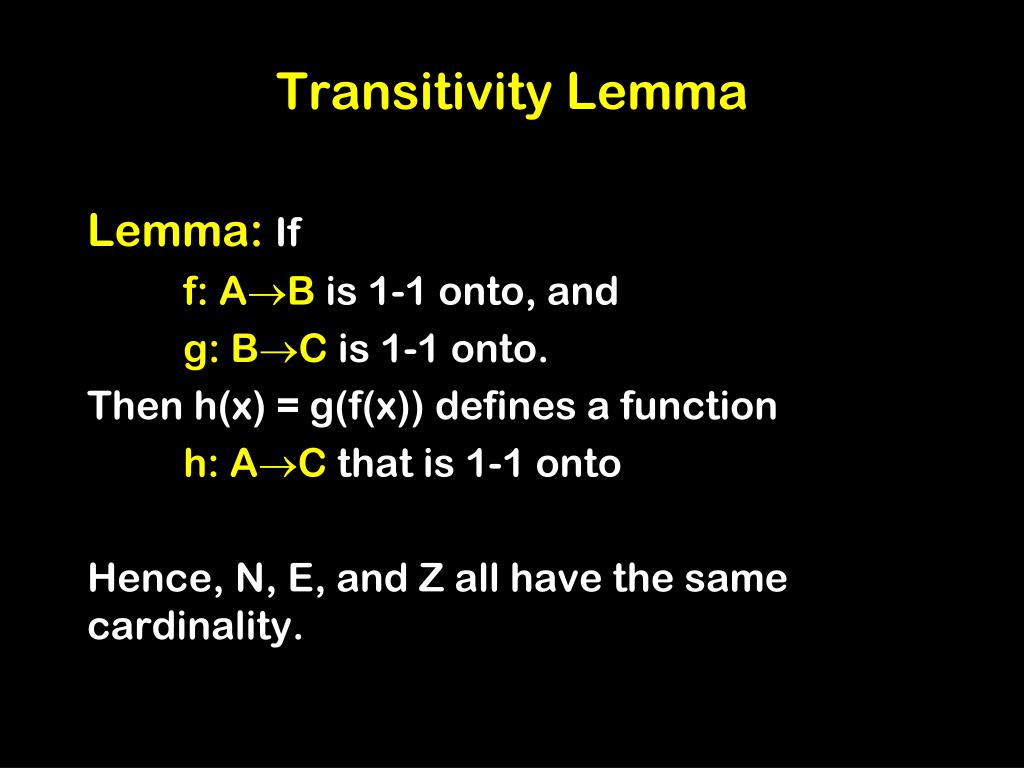 Transitivity Lemma

Lemma: If

f: A$\rightarrow$B is 1-1 onto, and

g: B$\rightarrow$C is 1-1 onto.

Then h(x) = g(f(x)) defines a function

h: A$\rightarrow$C that is 1-1 onto

Hence, N, E, and Z all have the same cardinality.